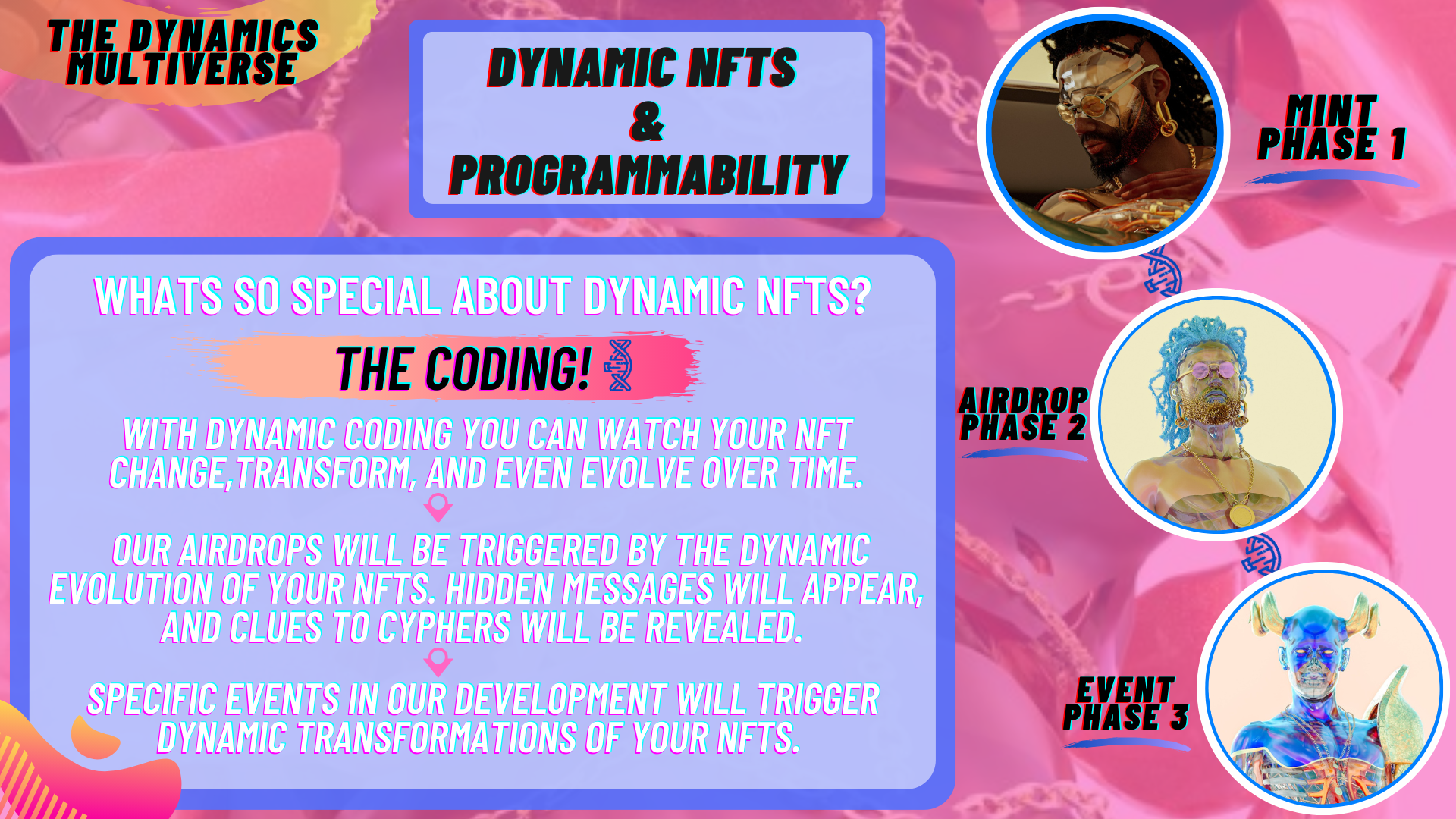 THE DYNAMICS MULTIVERSE

DYNAMIC NFTS & PROGRAMMABILITY

WHATS SO SPECIAL ABOUT DYNAMIC NFTS?

THE CODING!

WITH DYNAMIC CODING YOU CAN WATCH YOUR NFT CHANGE,TRANSFORM, AND EVEN EVOLVE OVER TIME.

OUR AIRDROPS WILL BE TRIGGERED BY THE DYNAMIC EVOLUTION OF YOUR NFTS. HIDDEN MESSAGES WILL APPEAR, AND CLUES TO CYPHERS WILL BE REVEALED.

SPECIFIC EVENTS IN OUR DEVELOPMENT WILL TRIGGER DYNAMIC TRANSFORMATIONS OF YOUR NFTS.

MINT PHASE 1

AIRDROP PHASE 2

EVENT PHASE 3